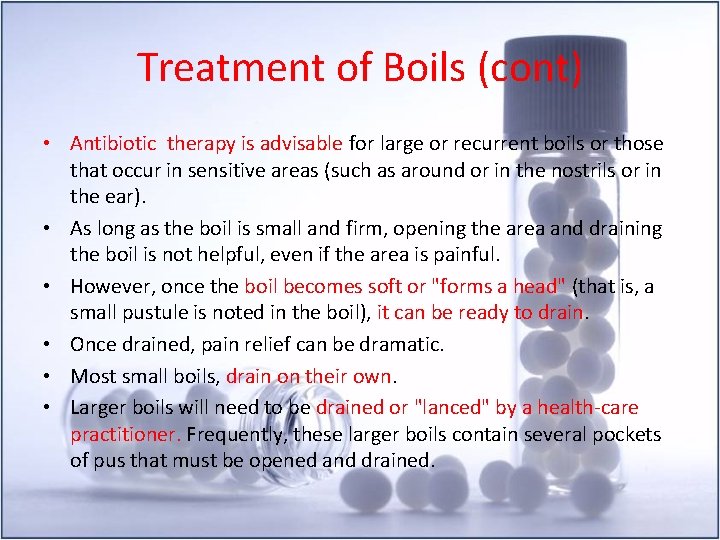 Treatment of Boils (cont)

• Antibiotic  therapy is advisable for large or recurrent boils or those that occur in sensitive areas (such as around or in the nostrils or in the ear).

• As long as the boil is small and firm, opening the area and draining the boil is not helpful, even if the area is painful.

• However, once the boil becomes soft or "forms a head" (that is, a small pustule is noted in the boil), it can be ready to drain.

• Once drained, pain relief can be dramatic.

• Most small boils, drain on their own.

• Larger boils will need to be drained or "lanced" by a health-care practitioner. Frequently, these larger boils contain several pockets of pus that must be opened and drained.